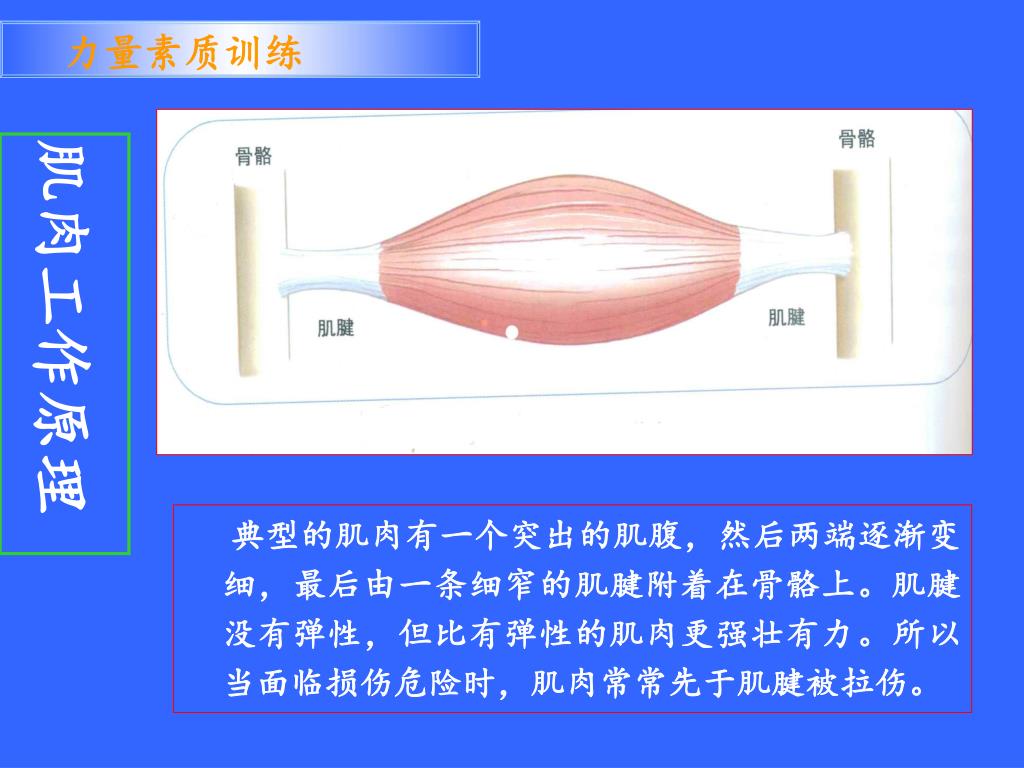 力量素质训练

肌肉工作原理

骨骼

骨骼

肌腱

肌腱

典型的肌肉有一个突出的肌腹，然后两端逐渐变细，最后由一条细窄的肌腱附着在骨骼上。肌腱没有弹性，但比有弹性的肌肉更强壮有力。所以当面临损伤危险时，肌肉常常先于肌腱被拉伤。